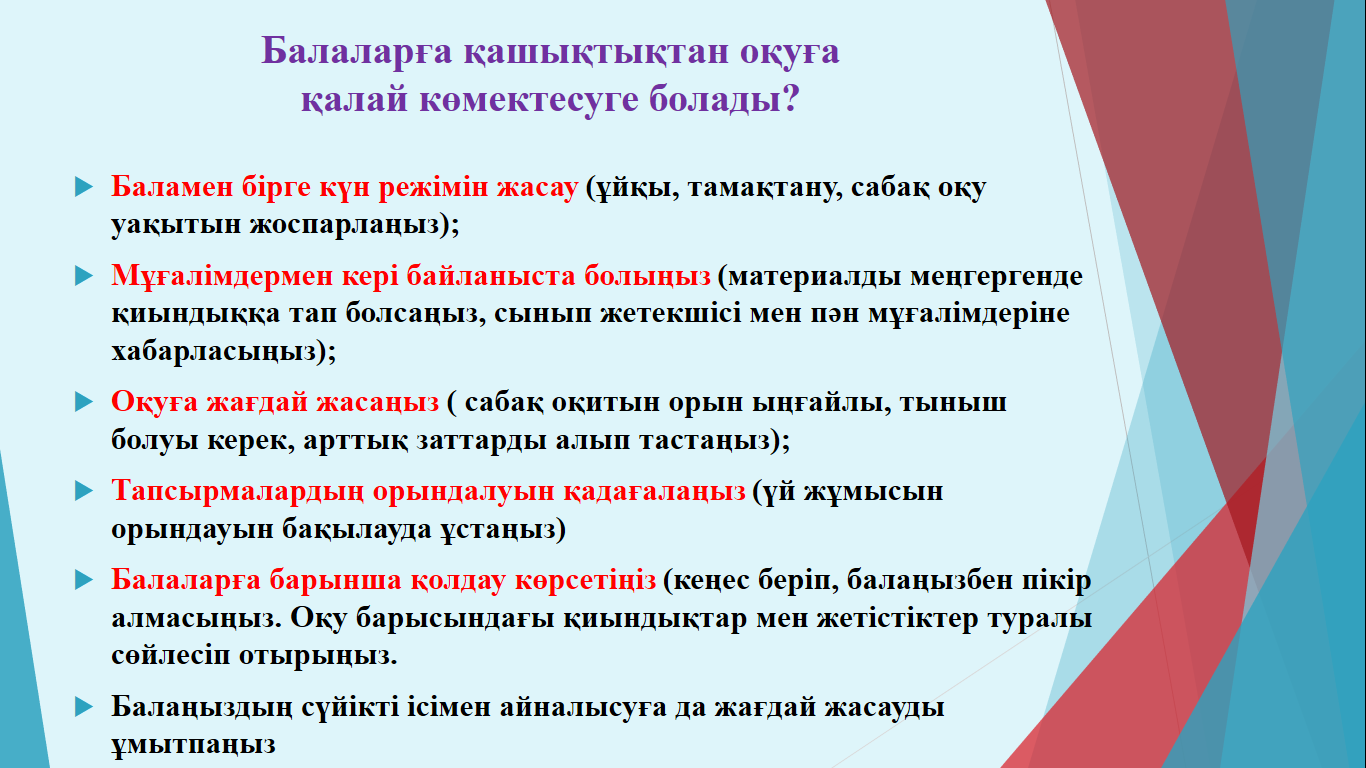 Балаларға қашықтықтан оқуға қалай көмектесуге болады?

Баламен бірге күн режімін жасау (ұйқы, тамақтану, сабақ оқу уақытын жоспарлаңыз);

Мұғалімдермен кері байланыста болыңыз (материалды меңгергенде қиындыққа тап болсаңыз, сынып жетекшісі мен пән мұғалімдеріне хабарласыңыз);

Оқуға жағдай жасаңыз ( сабақ оқитын орын ыңғайлы, тыныш болуы керек, арттық заттарды алып тастаңыз);

Тапсырмалардың орындалуын қадағалаңыз (үй жұмысын орындауын бақылауда ұстаңыз)

Балаларға барынша қолдау көрсетіңіз (кеңес беріп, балаңызбен пікір алмасыңыз. Оқу барысындағы қиындықтар мен жетістіктер туралы сөйлесіп отырыңыз.

Балаңыздың сүйікті ісімен айналысуға да жағдай жасауды ұмытпаңыз